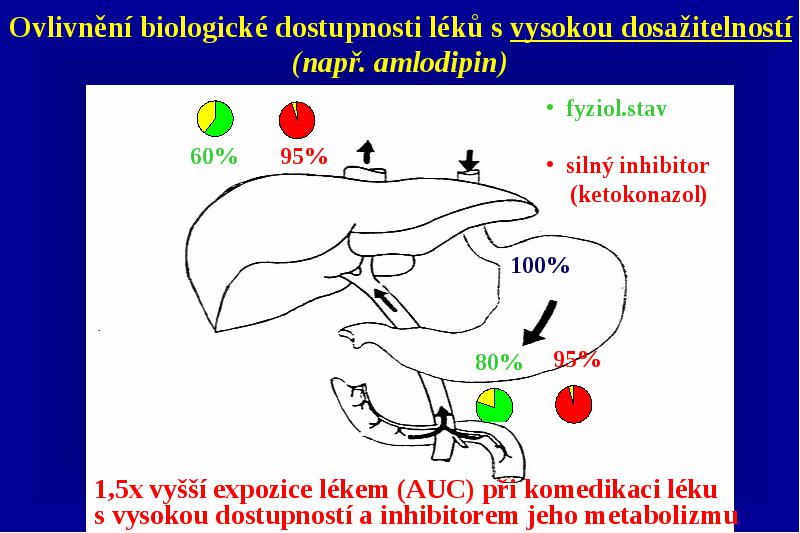 Ovlivnění biologické dostupnosti léků s vysokou dosažitelností
(např. amlodipin)

60%

95%

• fyziol.stav

• silný inhibitor (ketokonazol)

100%

80%

95%

1,5x vyšší expozice lékem (AUC) při komedikaci léku s vysokou dostupností a inhibitorem jeho metabolizmu